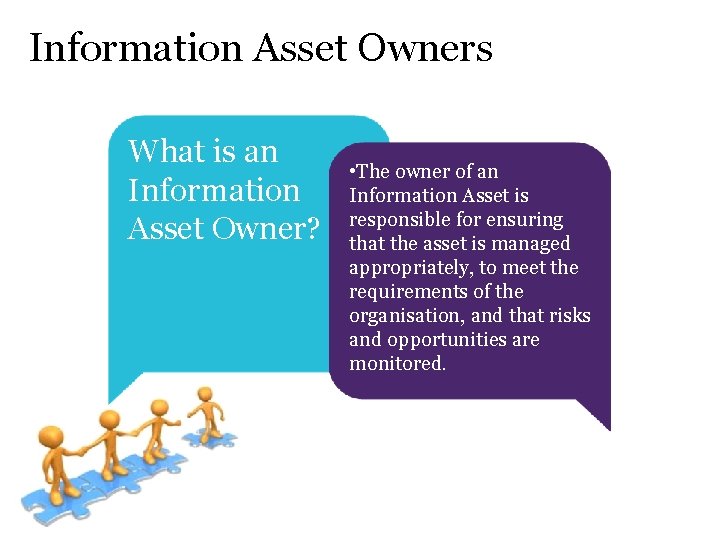 Information Asset Owners

What is an Information Asset Owner?

•The owner of an Information Asset is responsible for ensuring that the asset is managed appropriately, to meet the requirements of the organisation, and that risks and opportunities are monitored.